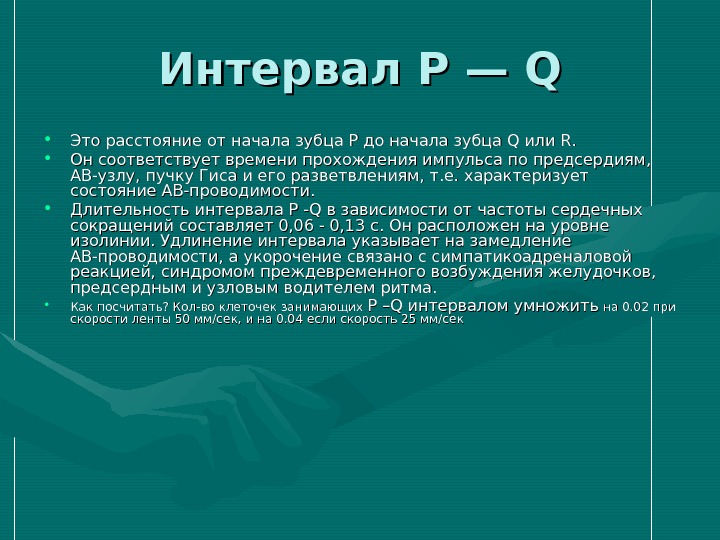 Интервал P — Q

• Это расстояние от начала зубца P до начала зубца Q или R.
• Он соответствует времени прохождения импульса по предсердиям, АВ-узлу, пучку Гиса и его разветвлениям, т.е. характеризует состояние АВ-проводимости.
• Длительность интервала P -Q в зависимости от частоты сердечных сокращений составляет 0,06 - 0,13 с. Он расположен на уровне изолинии. Удлинение интервала указывает на замедление АВ-проводимости, а укорочение связано с симпатикоадреналовой реакцией, синдромом преждевременного возбуждения желудочков, предсердным и узловым водителем ритма.
• Как посчитать? Кол-во клеточек занимающих P –Q интервалом умножить на 0.02 при скорости ленты 50 мм/сек, и на 0.04 если скорость 25 мм/сек